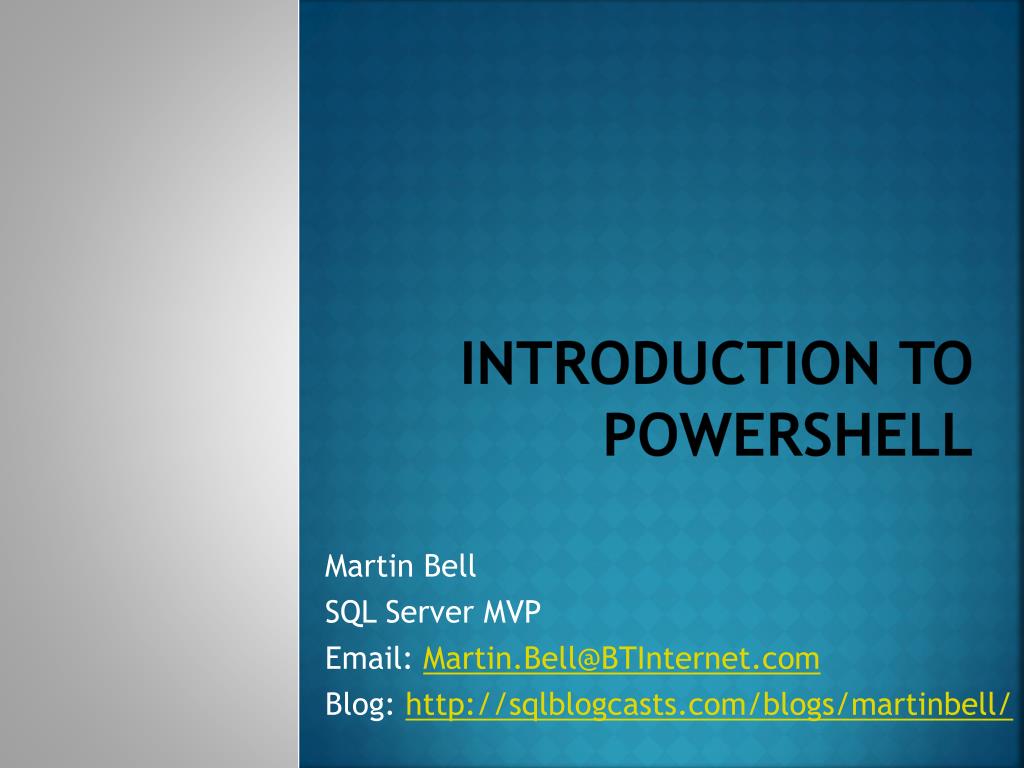 INTRODUCTION TO POWERSHELL

Martin Bell
SQL Server MVP
Email: Martin.Bell@BTInternet.com
Blog: http://sqlblogcasts.com/blogs/martinbell/